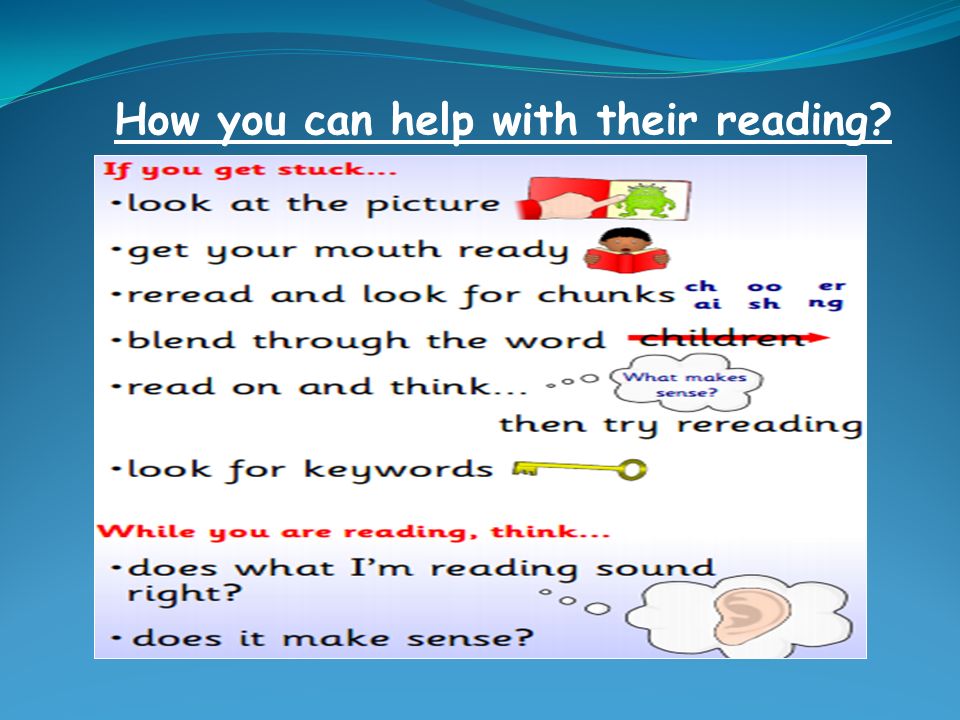 How you can help with their reading?

If you get stuck...

•look at the picture

•get your mouth ready

•reread and look for chunks ch oo er ai sh ng

•blend through the word children

•read on and think... What makes sense?

then try rereading

•look for keywords

While you are reading, think...

•does what I'm reading sound right?

•does it make sense?